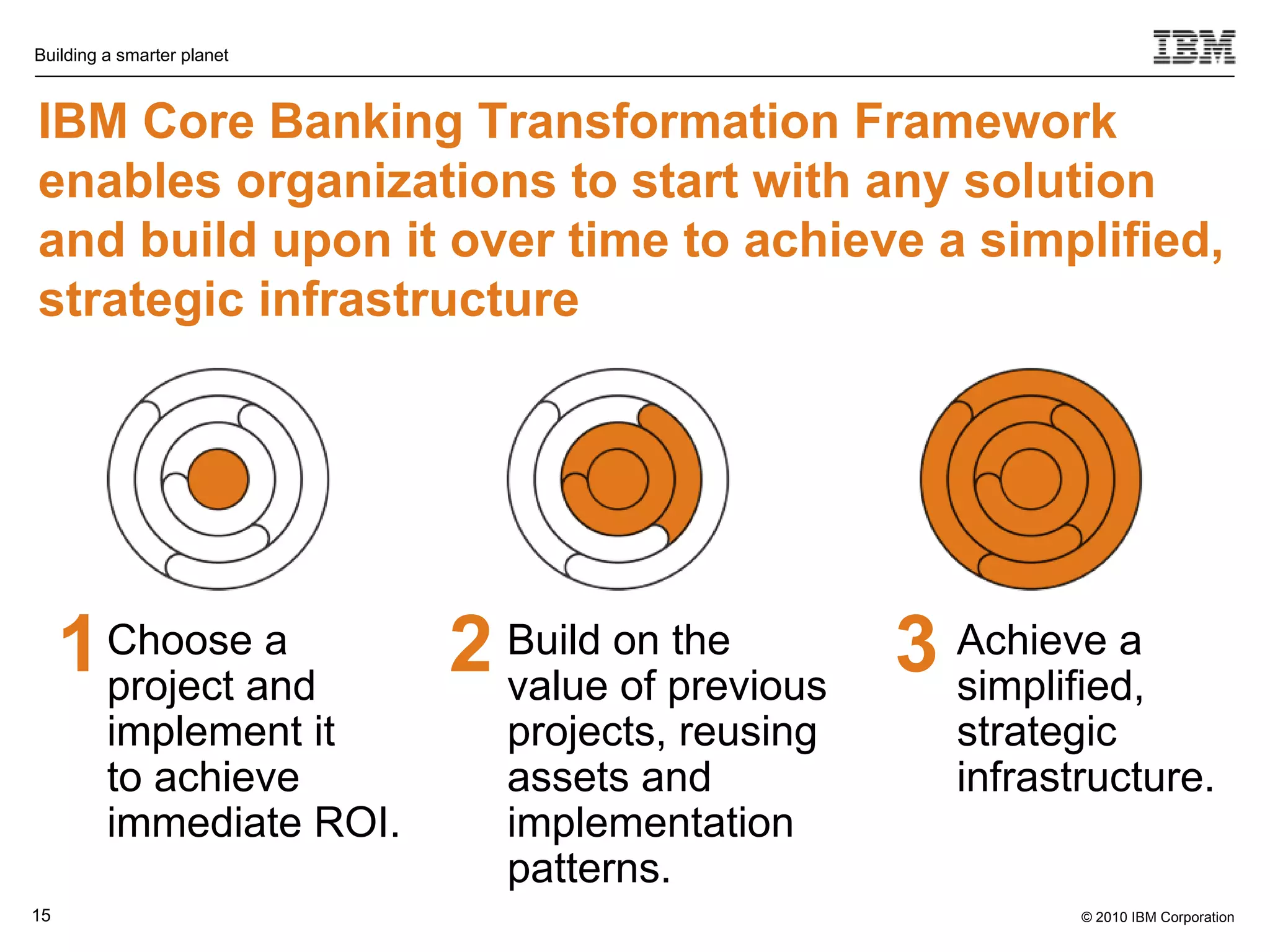 Building a smarter planet

IBM

IBM Core Banking Transformation Framework enables organizations to start with any solution and build upon it over time to achieve a simplified, strategic infrastructure

1 Choose a project and implement it to achieve immediate ROI.

2 Build on the value of previous projects, reusing assets and implementation patterns.

3 Achieve a simplified, strategic infrastructure.

15

© 2010 IBM Corporation